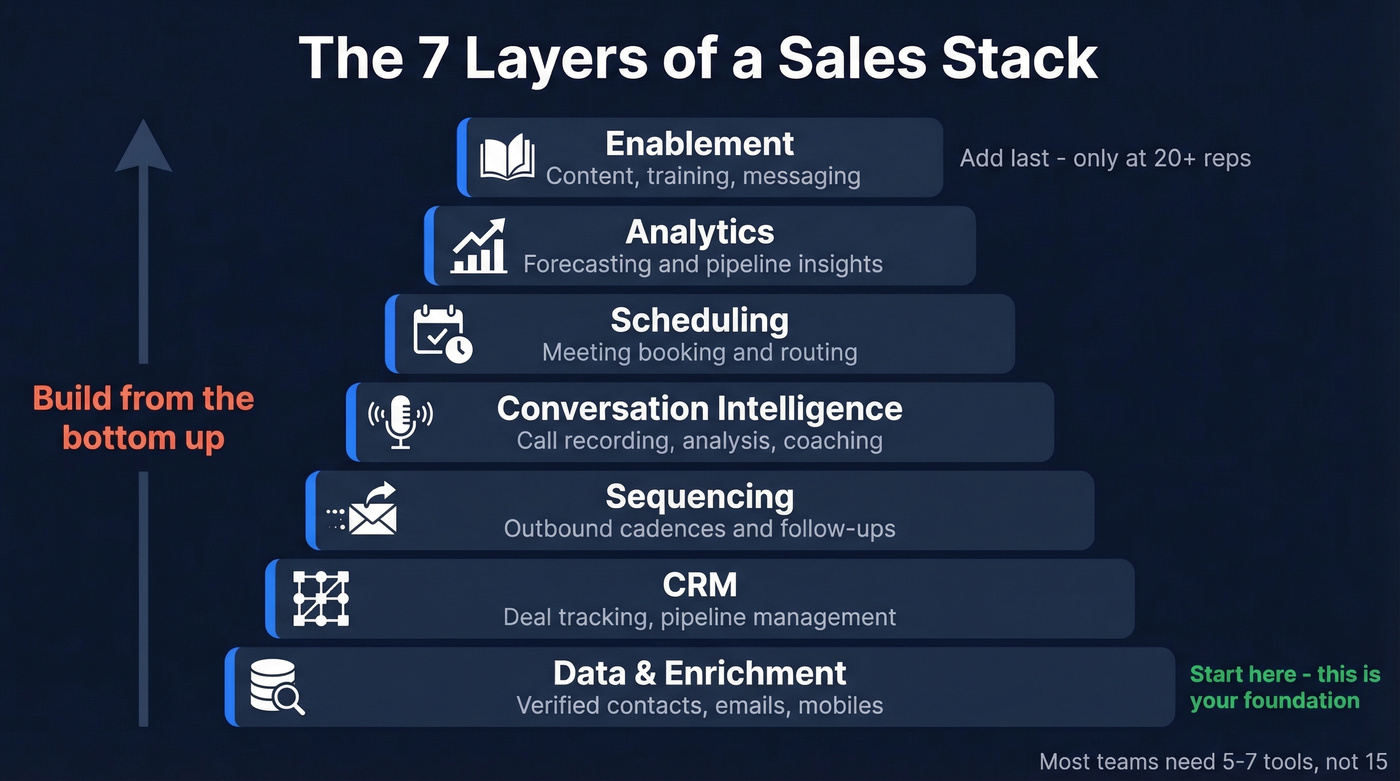 The 7 Layers of a Sales Stack

Enablement
Content, training, messaging

Add last - only at 20+ reps

Analytics
Forecasting and pipeline insights

Scheduling
Meeting booking and routing

Build from the bottom up

Conversation Intelligence
Call recording, analysis, coaching

Sequencing
Outbound cadences and follow-ups

CRM
Deal tracking, pipeline management

Data & Enrichment
Verified contacts, emails, mobiles

Start here - this is your foundation

Most teams need 5-7 tools, not 15